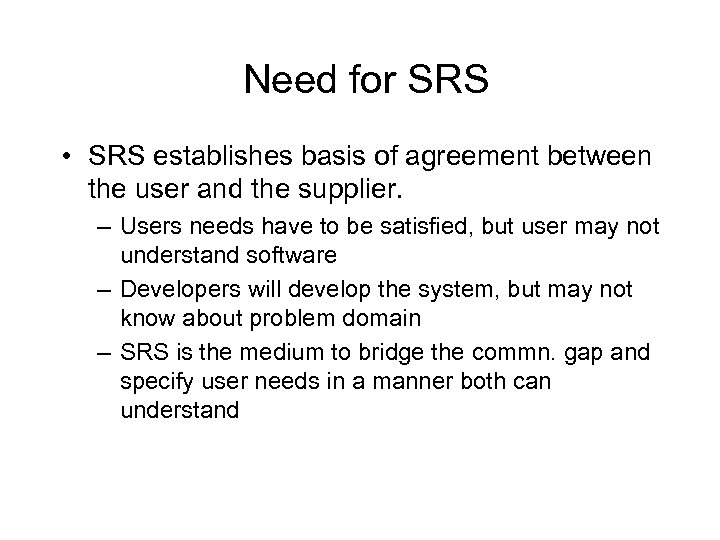 Need for SRS

• SRS establishes basis of agreement between the user and the supplier.

– Users needs have to be satisfied, but user may not understand software

– Developers will develop the system, but may not know about problem domain

– SRS is the medium to bridge the commn. gap and specify user needs in a manner both can understand